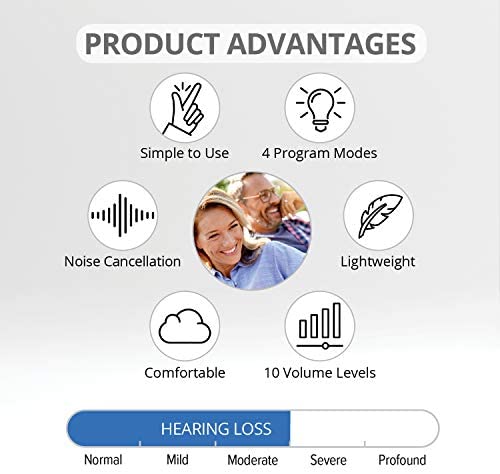 PRODUCT ADVANTAGES

Simple to Use

4 Program Modes

Noise Cancellation

Lightweight

Comfortable

10 Volume Levels

HEARING LOSS

Normal Mild Moderate Severe Profound